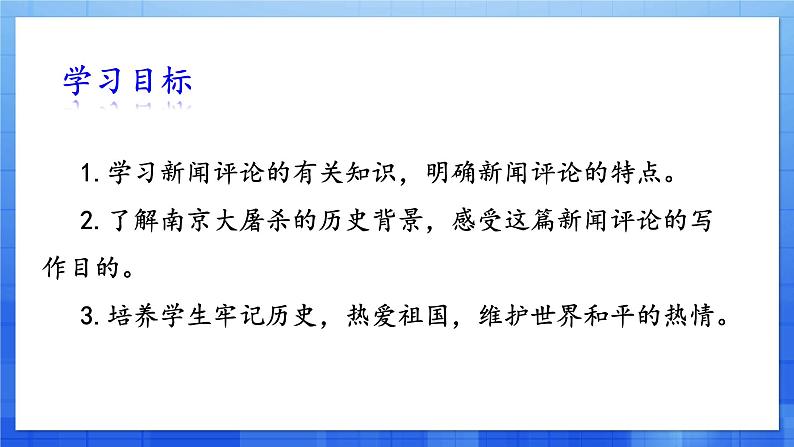 学习目标

1. 学习新闻评论的有关知识，明确新闻评论的特点。

2. 了解南京大屠杀的历史背景，感受这篇新闻评论的写作目的。

3. 培养学生牢记历史，热爱祖国，维护世界和平的热情。